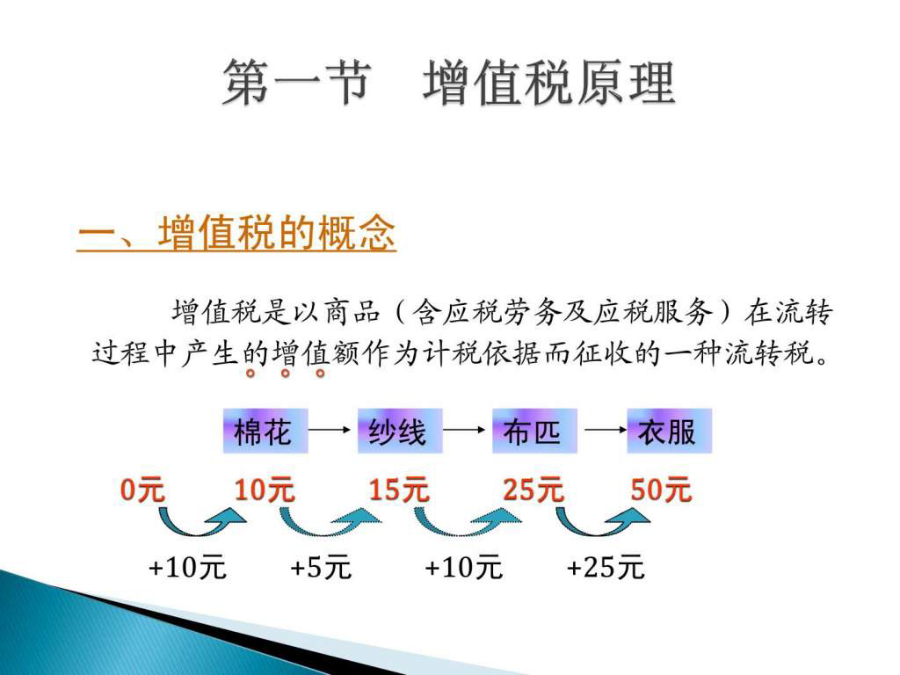 第一节　增值税原理

一、增值税的概念

增值税是以商品（含应税劳务及应税服务）在流转过程中产生的增值额作为计税依据而征收的一种流转税。

棉花 → 纱线 → 布匹 → 衣服

0元　10元　15元　25元　50元

+10元　+5元　+10元　+25元